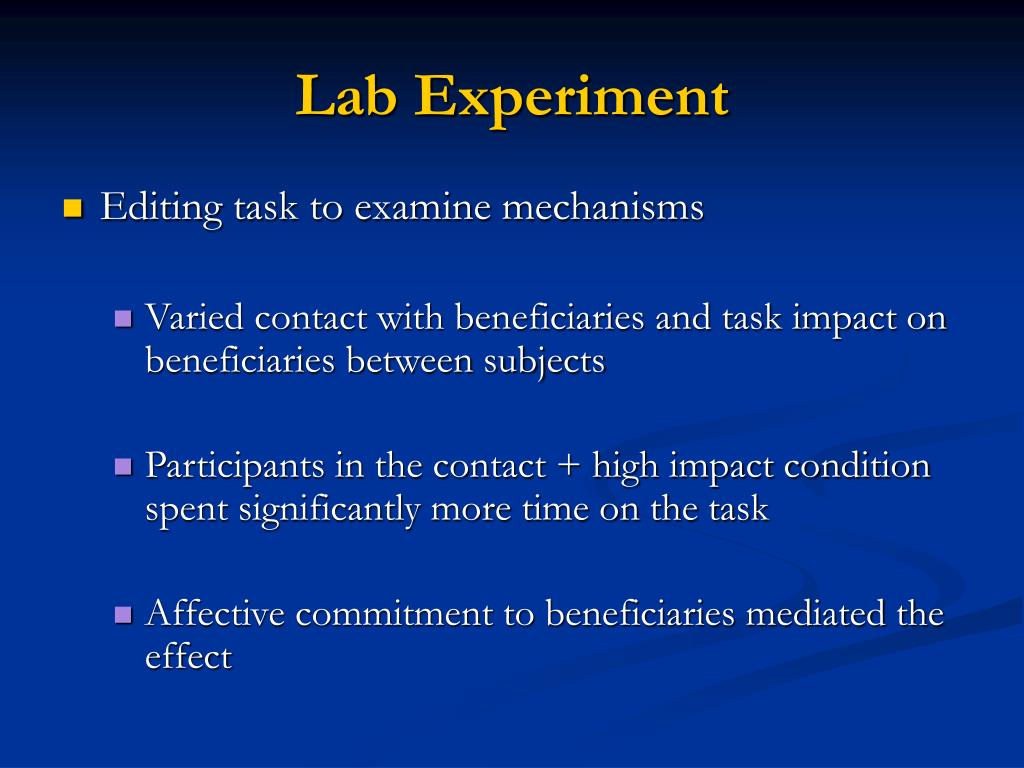 Lab Experiment

Editing task to examine mechanisms

Varied contact with beneficiaries and task impact on beneficiaries between subjects

Participants in the contact + high impact condition spent significantly more time on the task

Affective commitment to beneficiaries mediated the effect